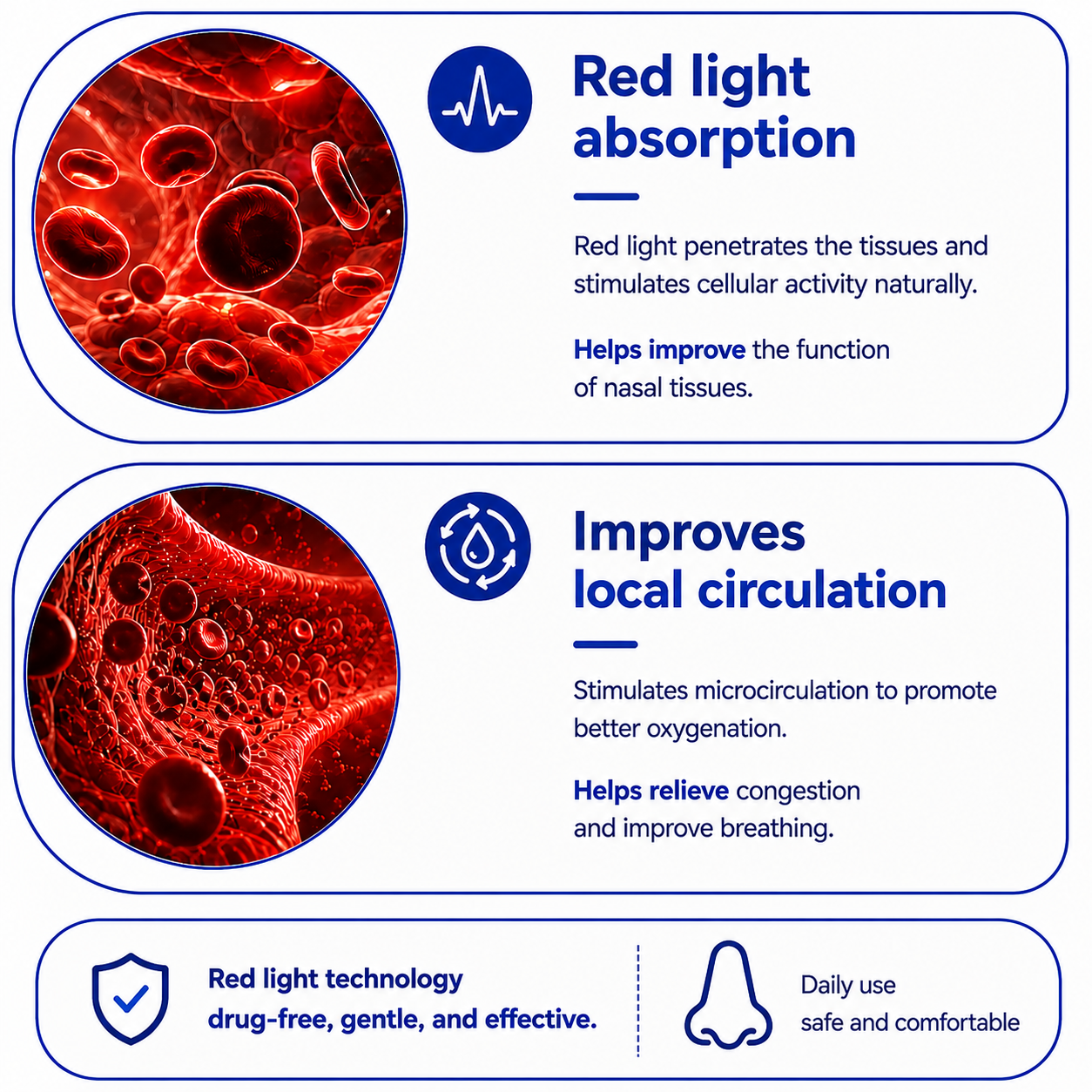 Red light absorption

Red light penetrates the tissues and stimulates cellular activity naturally.

Helps improve the function of nasal tissues.

Improves local circulation

Stimulates microcirculation to promote better oxygenation.

Helps relieve congestion and improve breathing.

Red light technology
drug-free, gentle, and effective.

Daily use
safe and comfortable